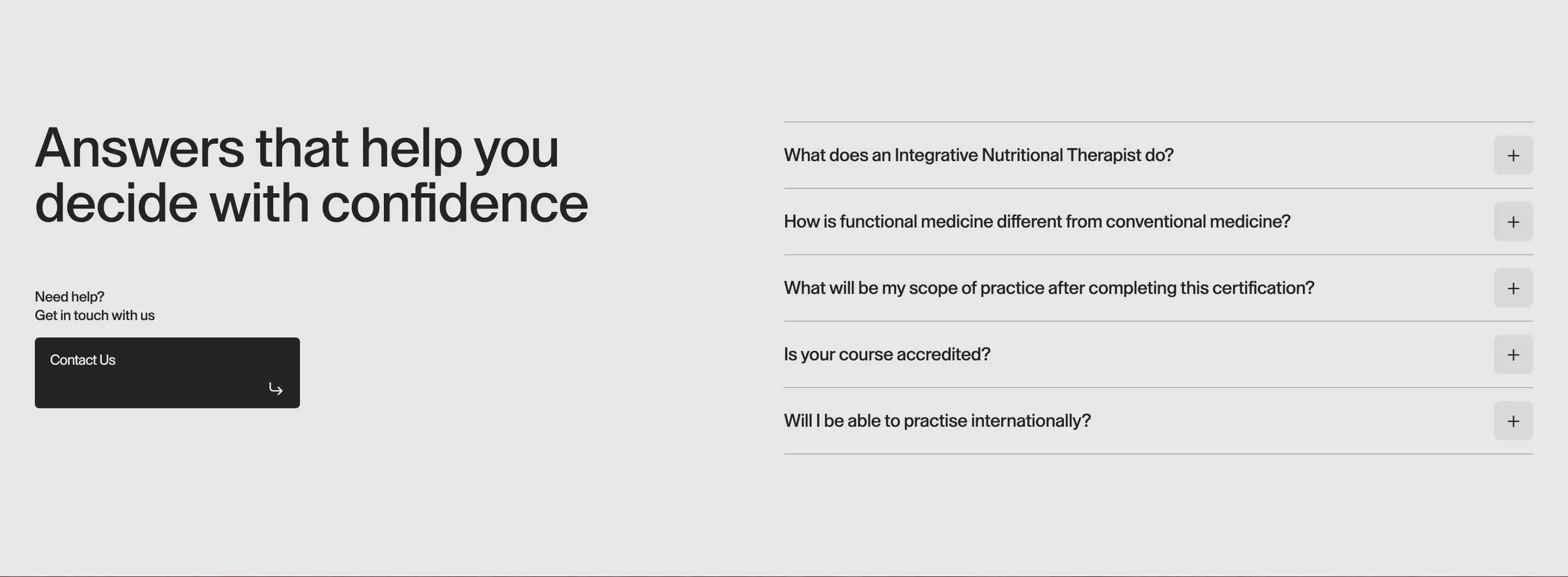 Answers that help you decide with confidence

Need help?
Get in touch with us

Contact Us

What does an Integrative Nutritional Therapist do?

+

How is functional medicine different from conventional medicine?

+

What will be my scope of practice after completing this certification?

+

Is your course accredited?

+

Will I be able to practise internationally?

+